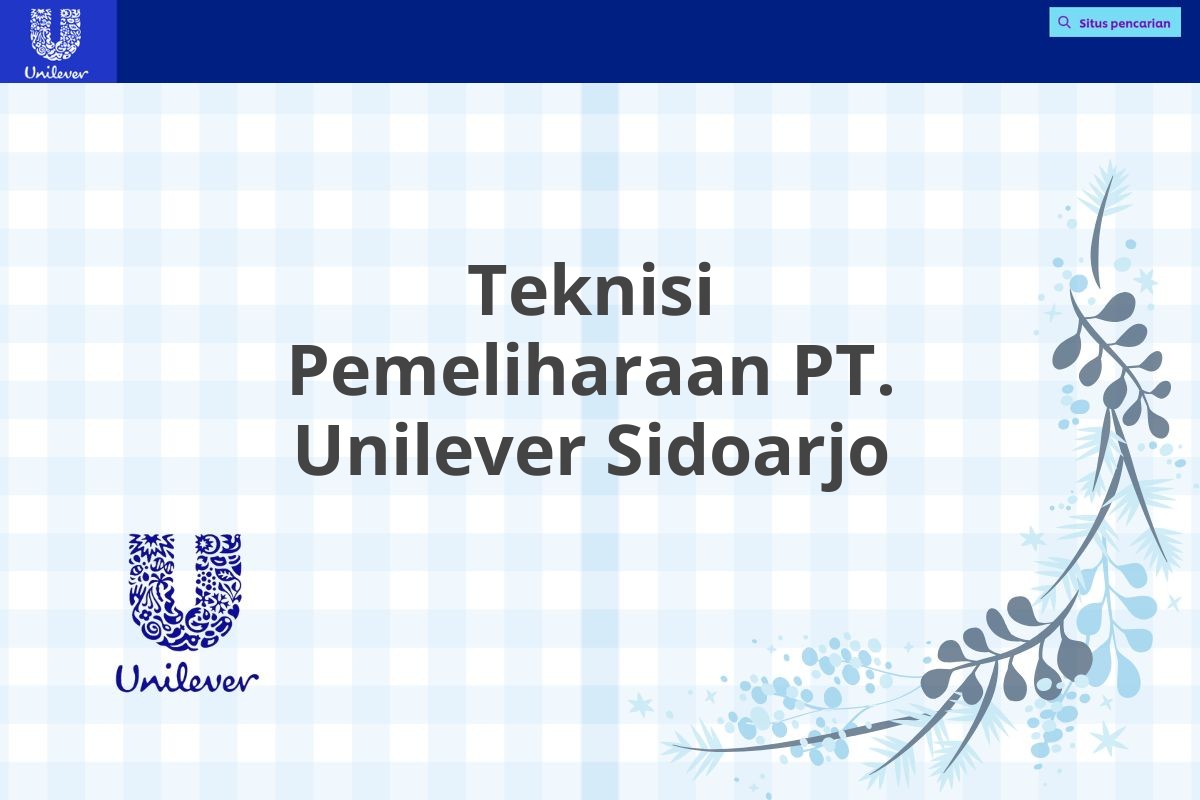 Unilever

Situs pencarian

Teknisi Pemeliharaan PT. Unilever Sidoarjo

Unilever